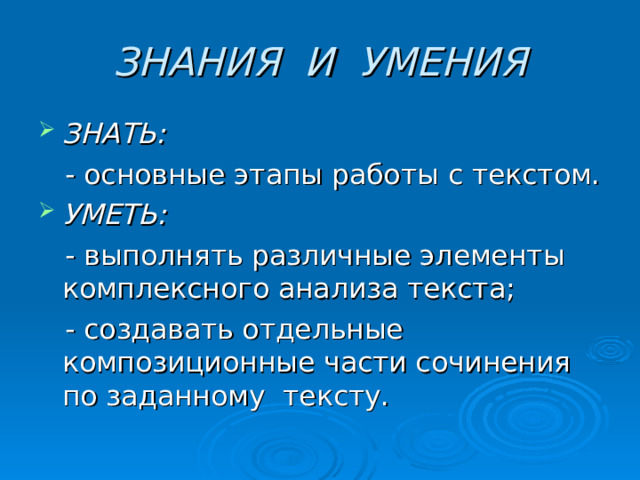 ЗНАНИЯ И УМЕНИЯ

ЗНАТЬ:

- основные этапы работы с текстом.

УМЕТЬ:

- выполнять различные элементы комплексного анализа текста;

- создавать отдельные композиционные части сочинения по заданному тексту.